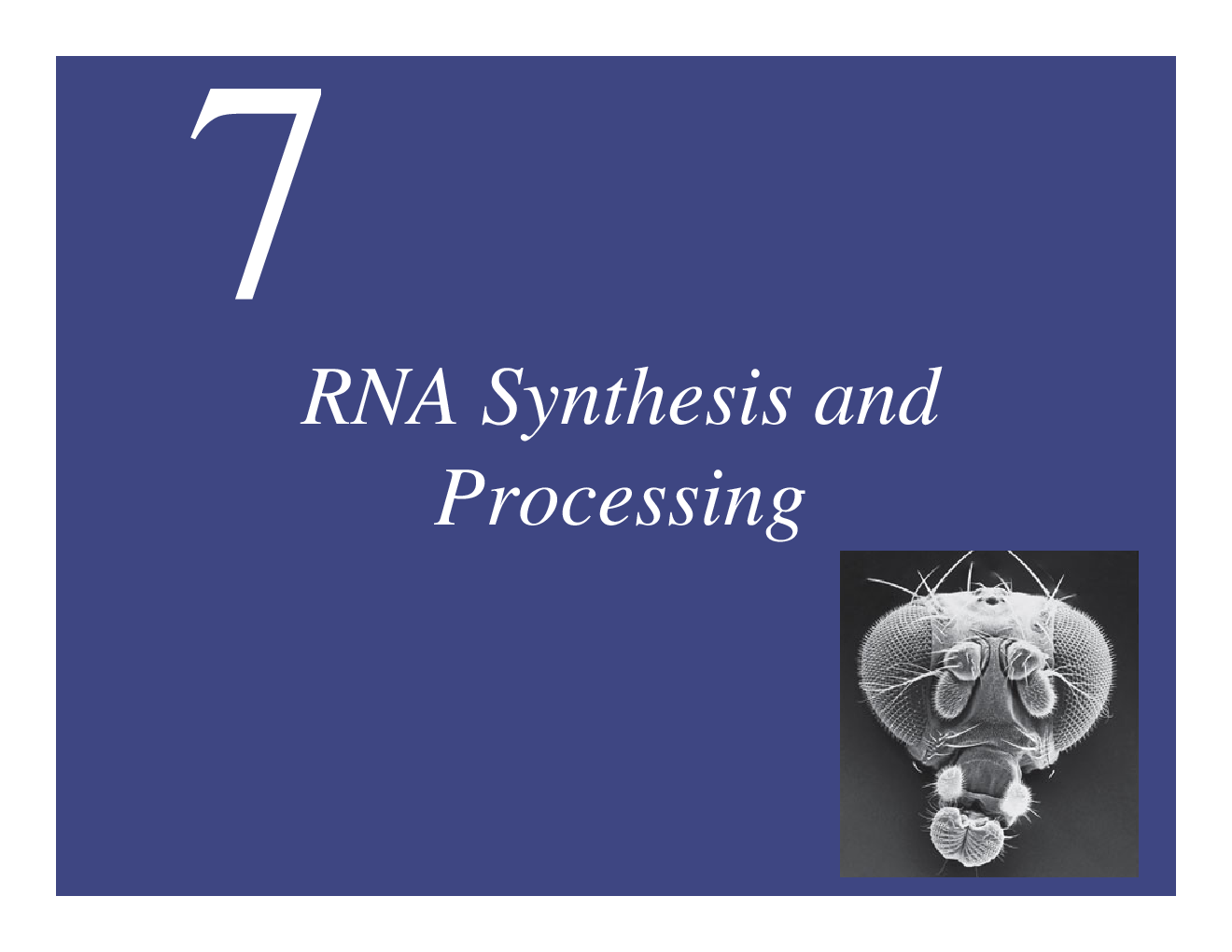 7

RNA Synthesis and Processing